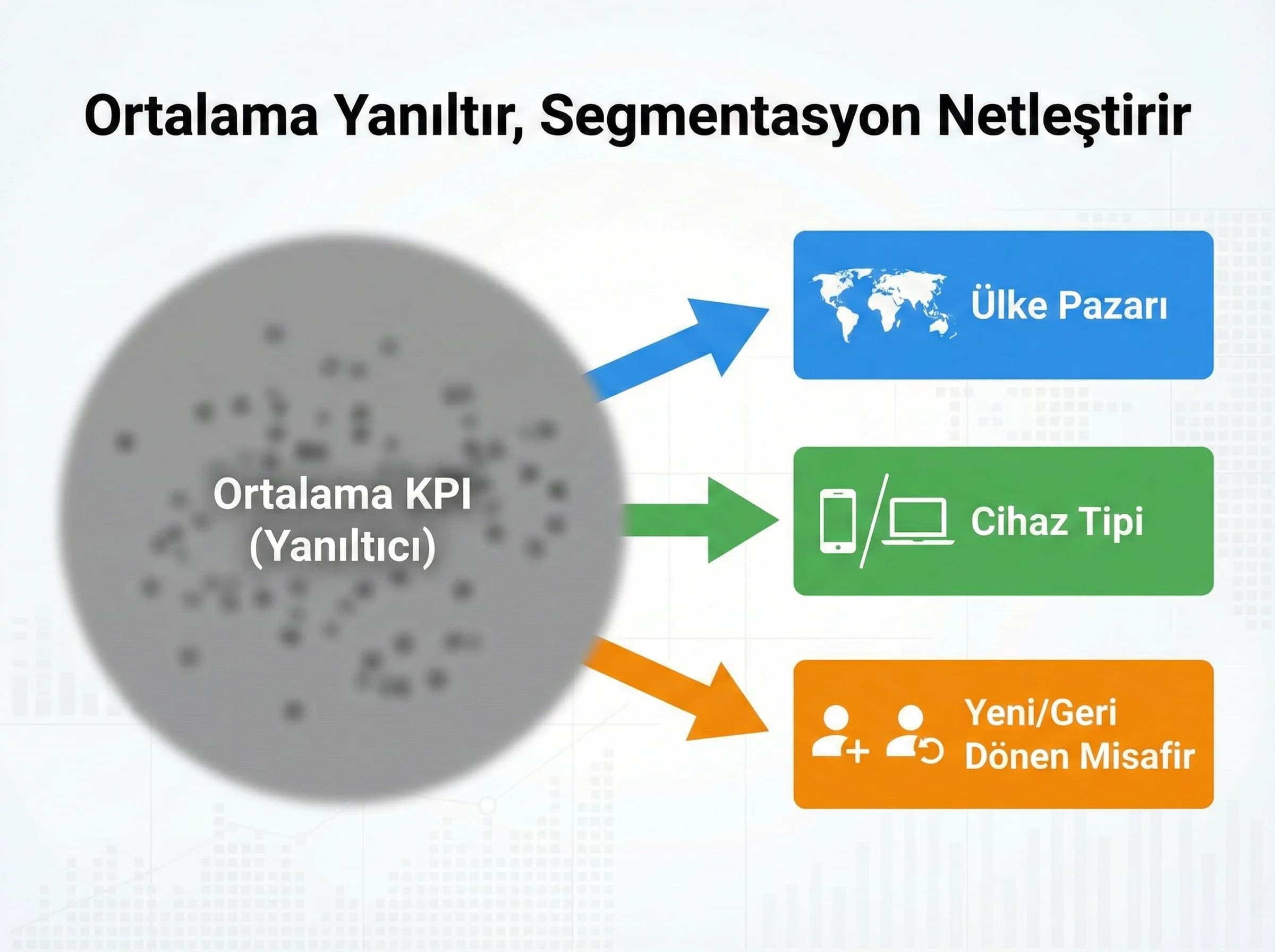 Ortalama Yanıltır, Segmentasyon Netleştirir

Ortalama KPI
(Yanıltıcı)

Ülke Pazarı

Cihaz Tipi

Yeni/Geri
Dönen Misafir